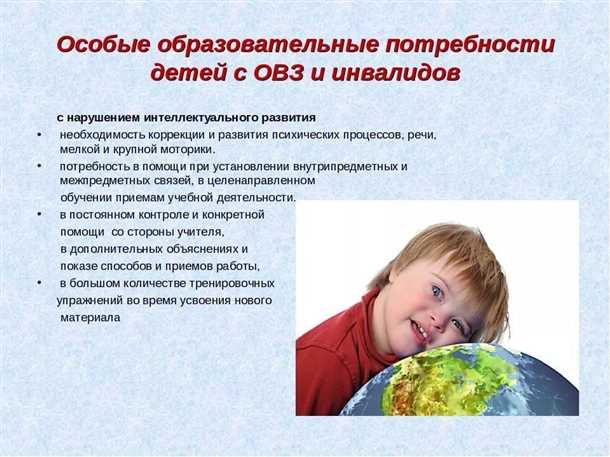 Особые образовательные потребности детей с ОВЗ и инвалидов

с нарушением интеллектуального развития

• необходимость коррекции и развития психических процессов, речи, мелкой и крупной моторики.

• потребность в помощи при установлении внутрипредметных и межпредметных связей, в целенаправленном обучении приемам учебной деятельности.

• в постоянном контроле и конкретной помощи со стороны учителя, в дополнительных объяснениях и показе способов и приемов работы,

• в большом количестве тренировочных упражнений во время усвоения нового материала